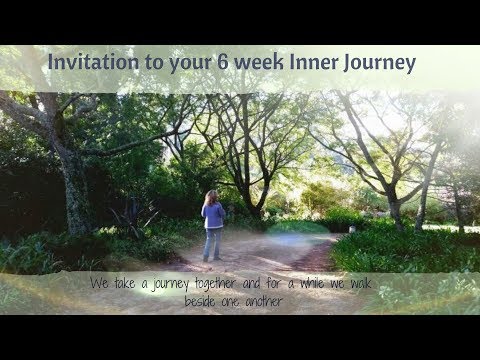 Invitation to your 6 week Inner Journey

We take a journey together and for a while we walk beside one another